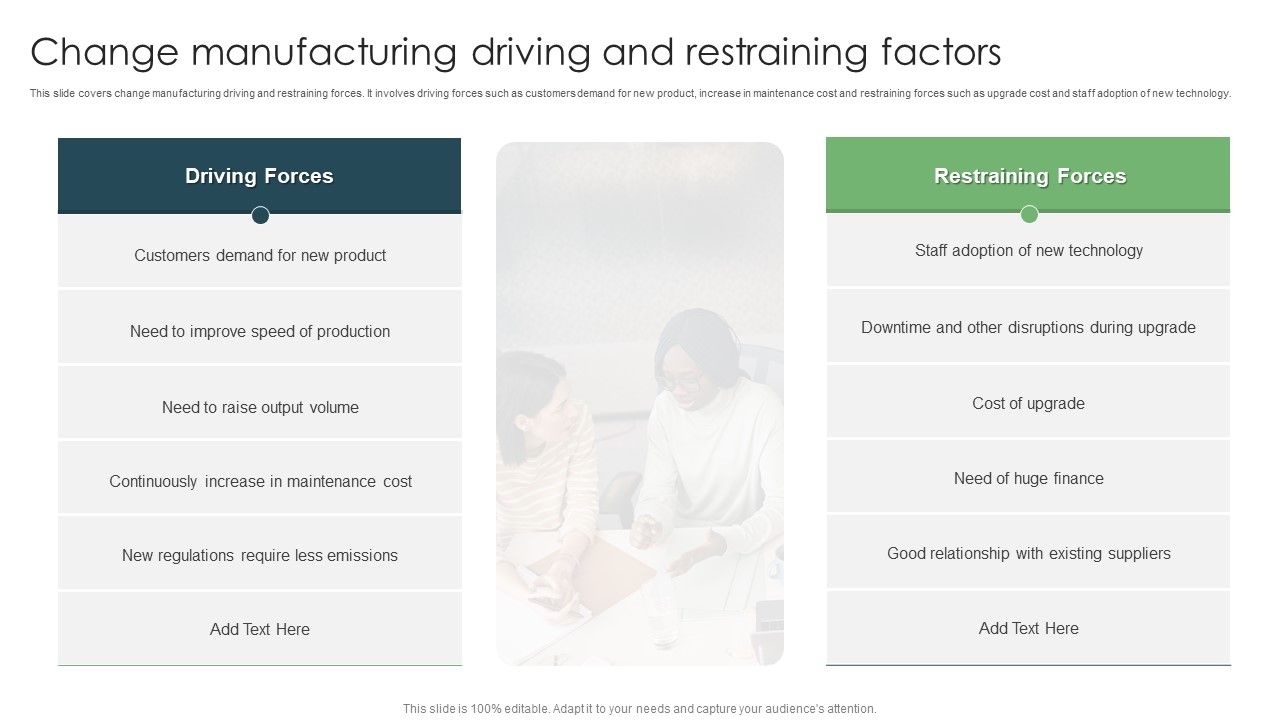 Change manufacturing driving and restraining factors

This slide covers change manufacturing driving and restraining forces. It involves driving forces such as customers demand for new product, increase in maintenance cost and restraining forces such as upgrade cost and staff adoption of new technology.

Driving Forces

Customers demand for new product

Need to improve speed of production

Need to raise output volume

Continuously increase in maintenance cost

New regulations require less emissions

Add Text Here

Restraining Forces

Staff adoption of new technology

Downtime and other disruptions during upgrade

Cost of upgrade

Need of huge finance

Good relationship with existing suppliers

Add Text Here

This slide is 100% editable. Adapt it to your needs and capture your audience's attention.